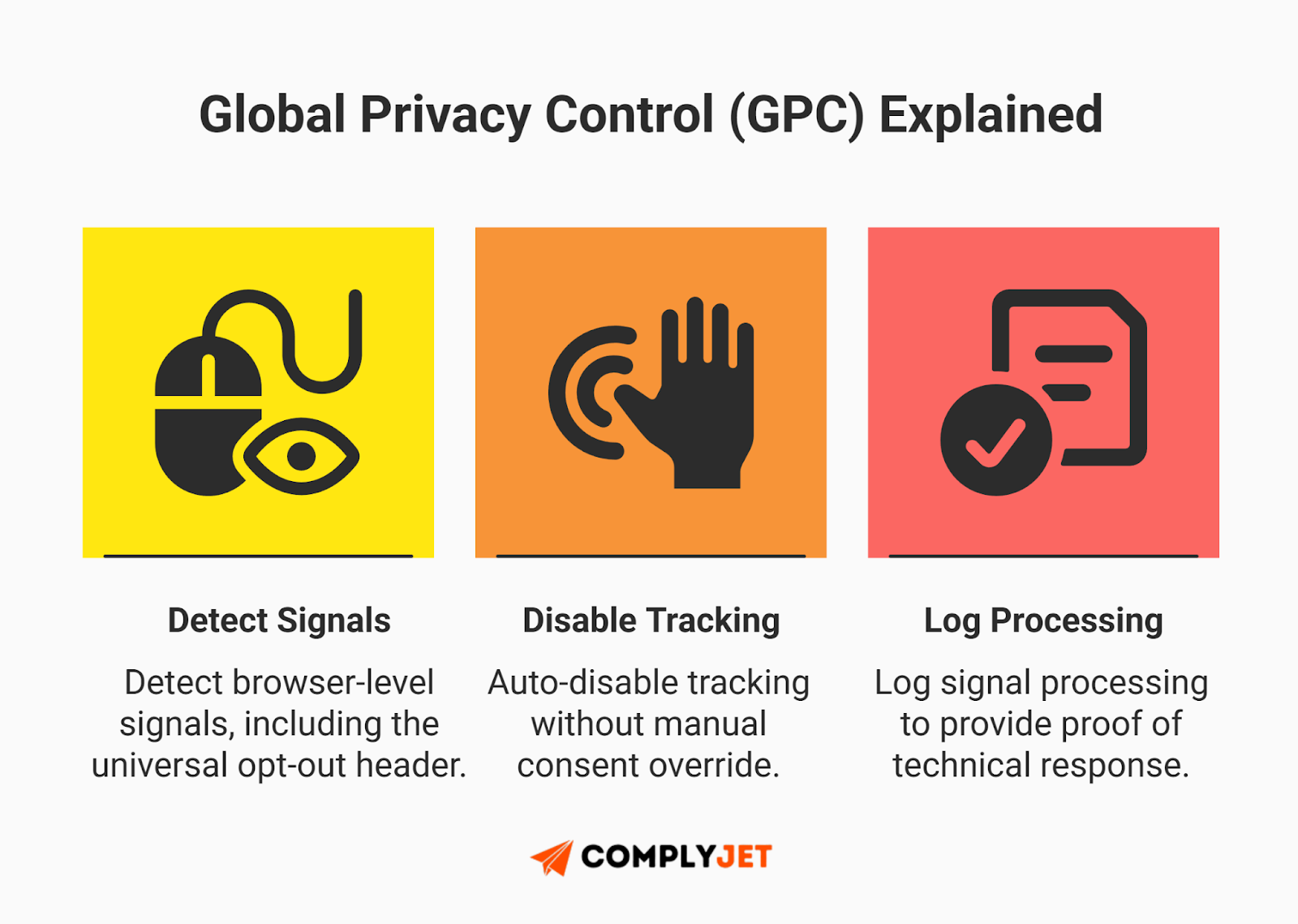 Global Privacy Control (GPC) Explained

Detect Signals

Detect browser-level signals, including the universal opt-out header.

Disable Tracking

Auto-disable tracking without manual consent override.

Log Processing

Log signal processing to provide proof of technical response.

COMPLYJET